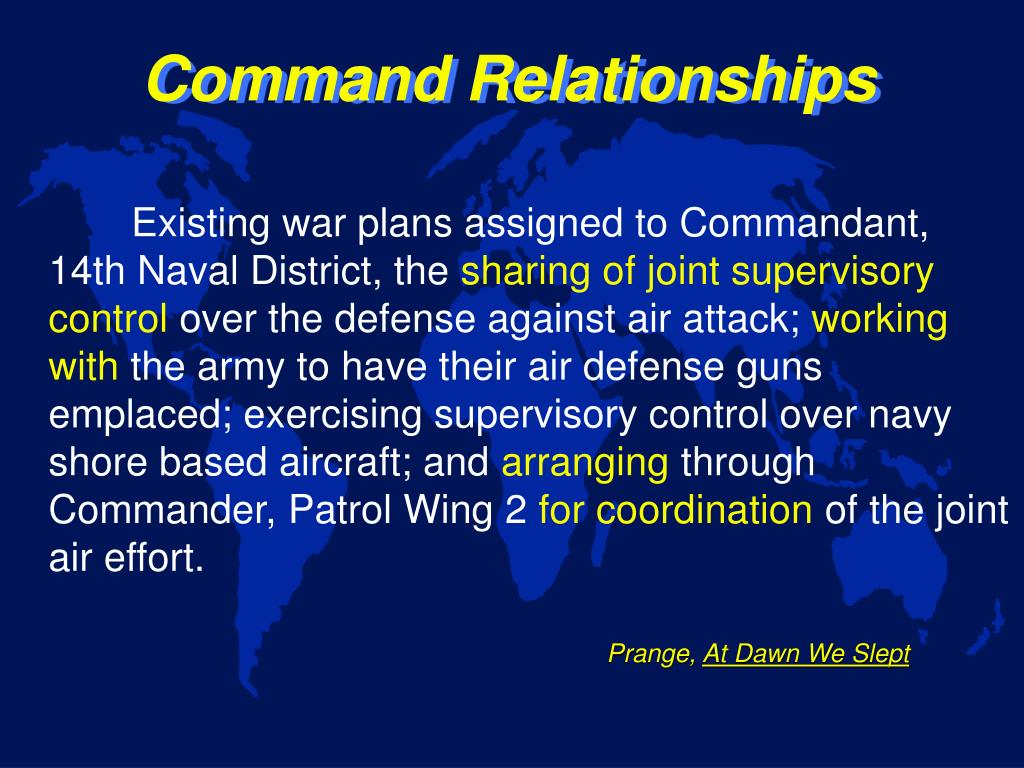 Command Relationships

Existing war plans assigned to Commandant, 14th Naval District, the sharing of joint supervisory control over the defense against air attack; working with the army to have their air defense guns emplaced; exercising supervisory control over navy shore based aircraft; and arranging through Commander, Patrol Wing 2 for coordination of the joint air effort.

Prange, At Dawn We Slept